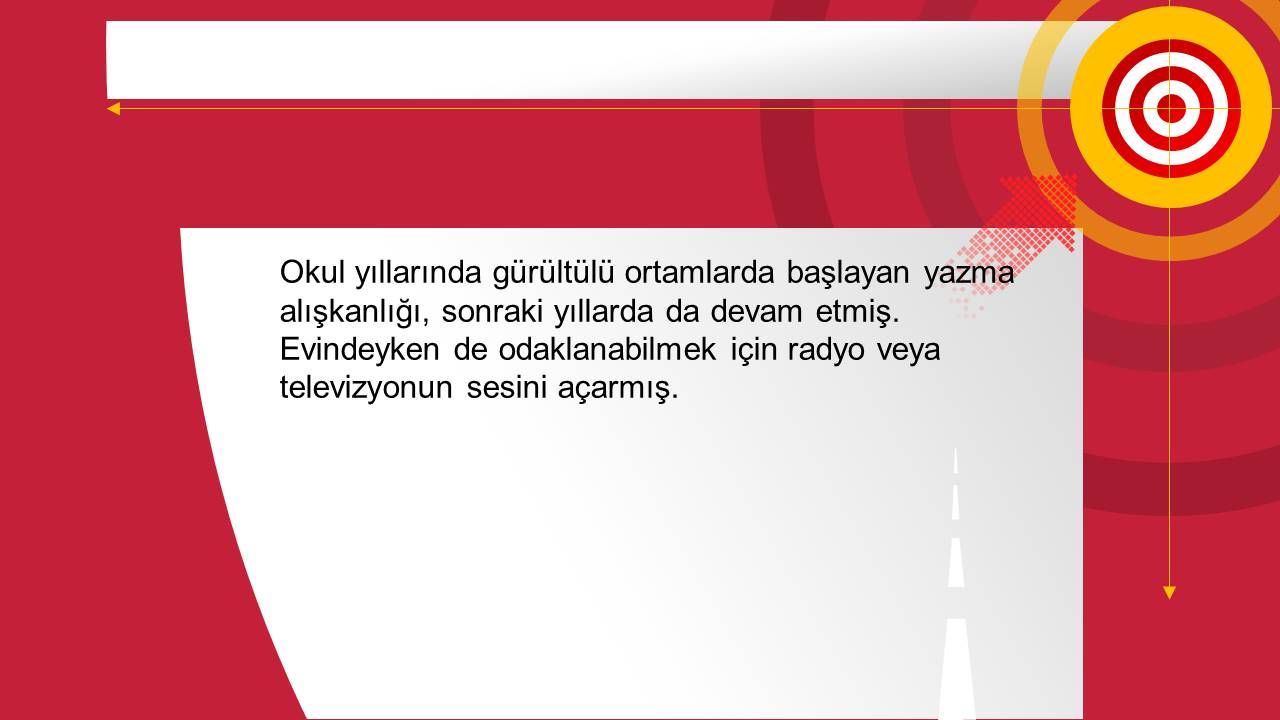 Okul yıllarında gürültülü ortamlarda başlayan yazma alışkanlığı, sonraki yıllarda da devam etmiş. Evindeyken de odaklanabilmek için radyo veya televizyonun sesini açarmış.